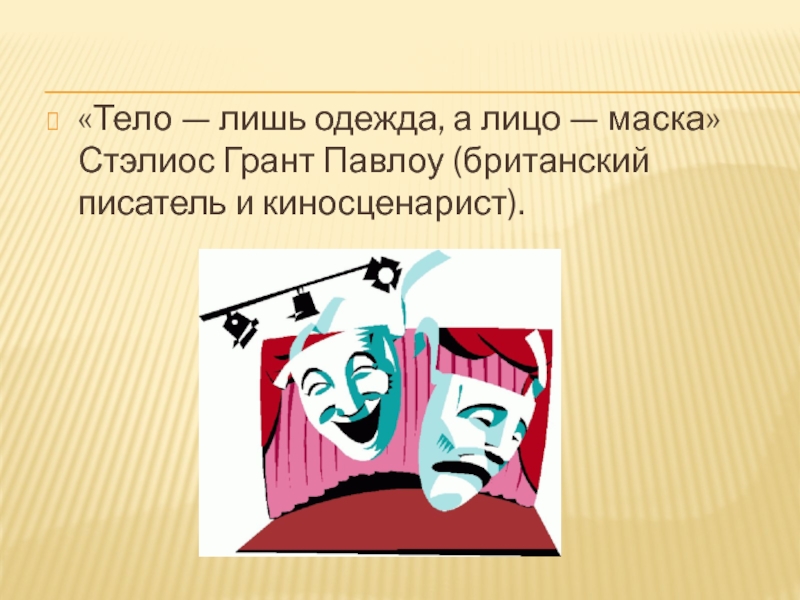 «Тело — лишь одежда, а лицо — маска» Стэлиос Грант Павлоу (британский писатель и киносценарист).